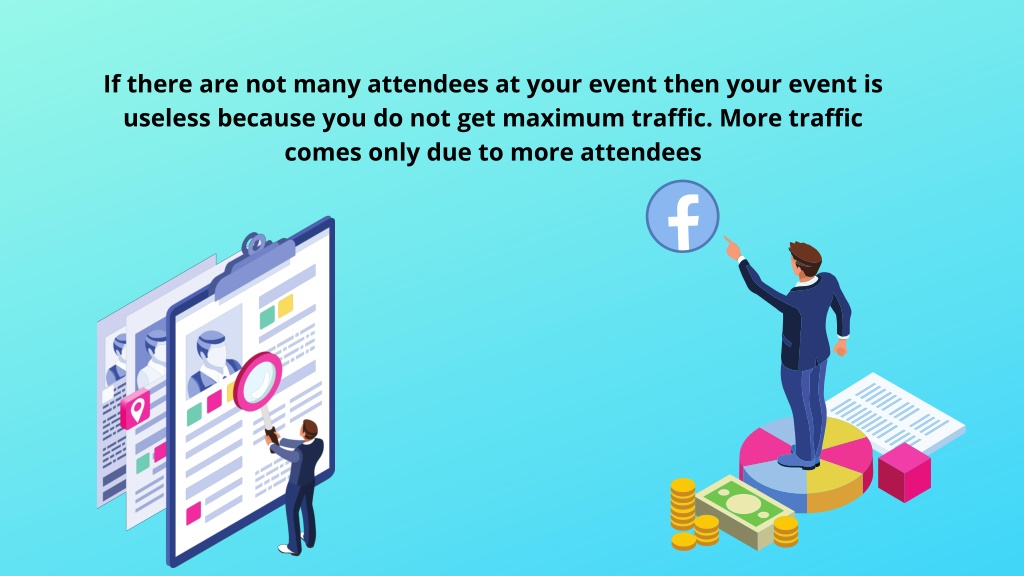 If there are not many attendees at your event then your event is useless because you do not get maximum traffic. More traffic comes only due to more attendees

f